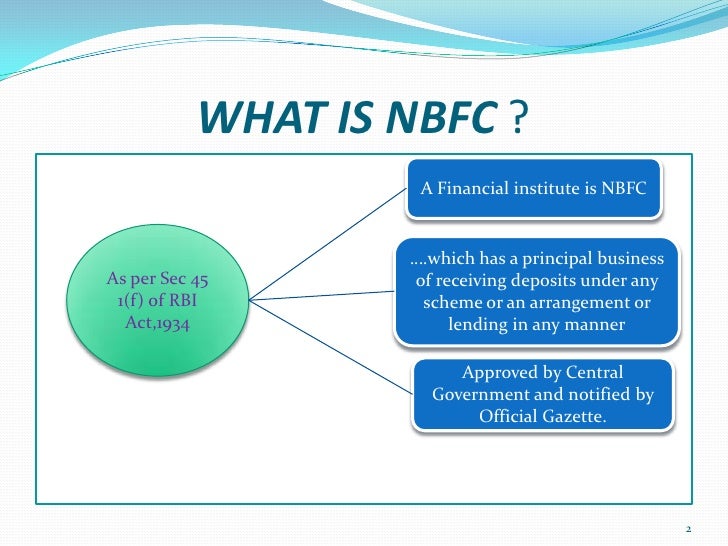 WHAT IS NBFC ?

As per Sec 45 1(f) of RBI Act,1934

A Financial institute is NBFC

….which has a principal business of receiving deposits under any scheme or an arrangement or lending in any manner

Approved by Central Government and notified by Official Gazette.

2